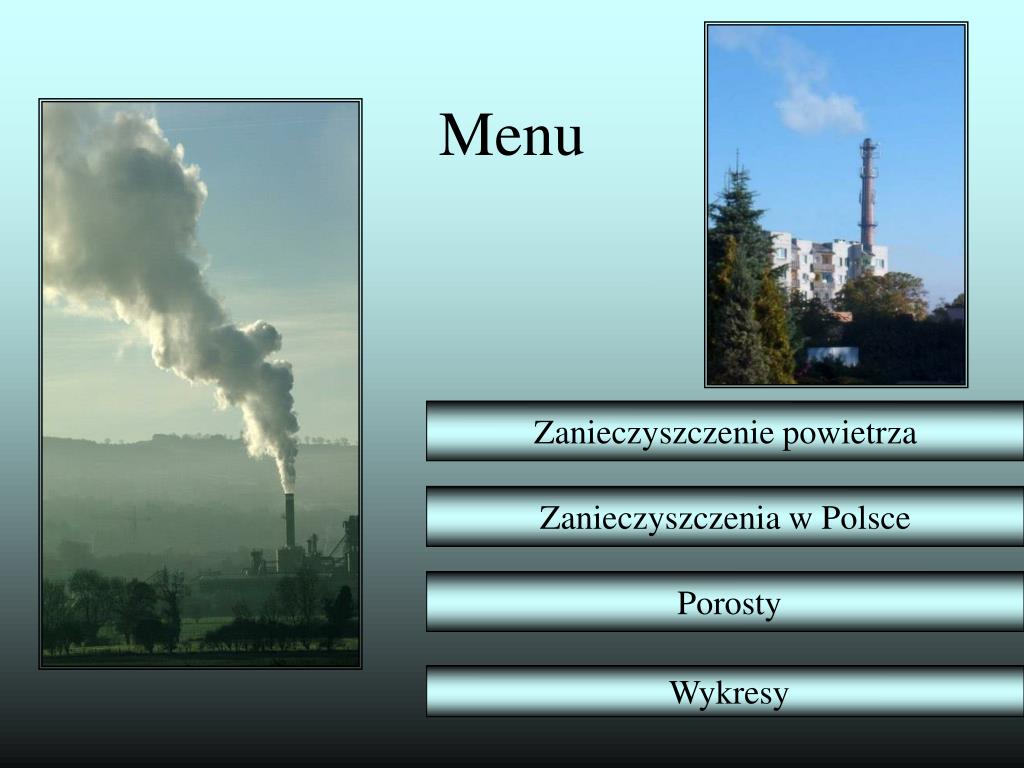 Menu

Zanieczyszczenie powietrza

Zanieczyszczenia w Polsce

Porosty

Wykresy